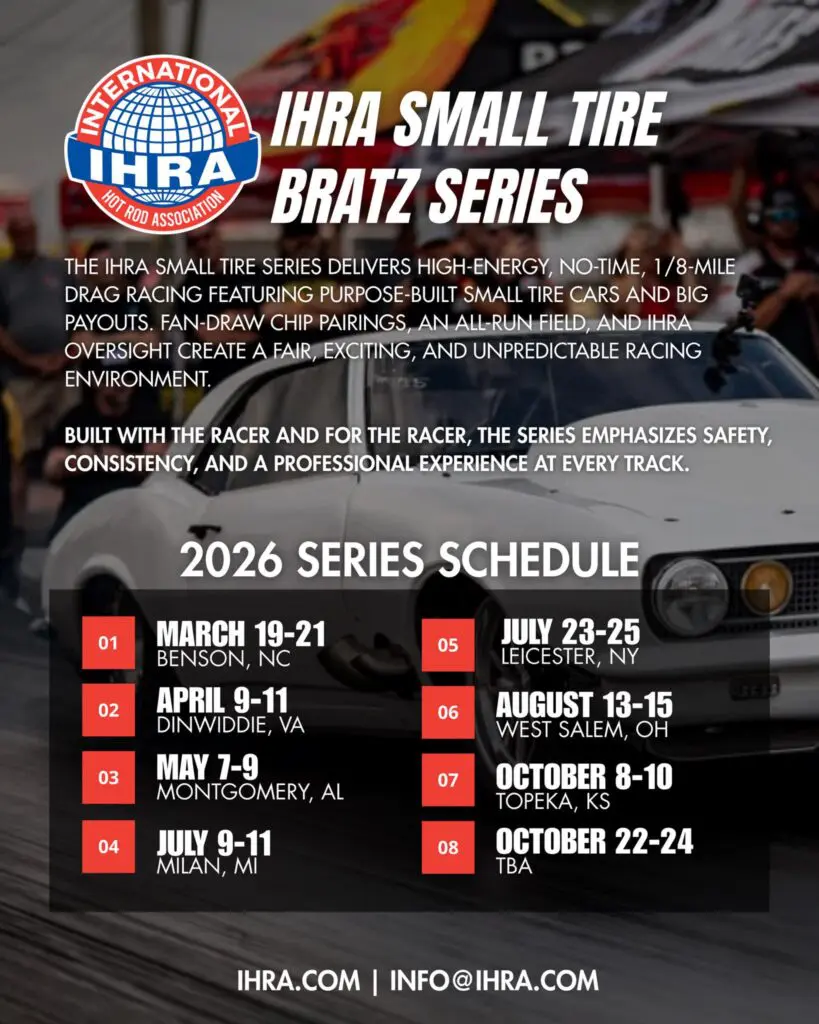 INTERNATIONAL
IHRA
HOT ROD ASSOCIATION

IHRA SMALL TIRE BRATZ SERIES

THE IHRA SMALL TIRE SERIES DELIVERS HIGH-ENERGY, NO-TIME, 1/8-MILE DRAG RACING FEATURING PURPOSE-BUILT SMALL TIRE CARS AND BIG PAYOUTS. FAN-DRAW CHIP PAIRINGS, AN ALL-RUN FIELD, AND IHRA OVERSIGHT CREATE A FAIR, EXCITING, AND UNPREDICTABLE RACING ENVIRONMENT.

BUILT WITH THE RACER AND FOR THE RACER, THE SERIES EMPHASIZES SAFETY, CONSISTENCY, AND A PROFESSIONAL EXPERIENCE AT EVERY TRACK.

2026 SERIES SCHEDULE

01 MARCH 19-21
BENSON, NC

02 APRIL 9-11
DINWIDDIE, VA

03 MAY 7-9
MONTGOMERY, AL

04 JULY 9-11
MILAN, MI

05 JULY 23-25
LEICESTER, NY

06 AUGUST 13-15
WEST SALEM, OH

07 OCTOBER 8-10
TOPEKA, KS

08 OCTOBER 22-24
TBA

IHRA.COM | INFO@IHRA.COM